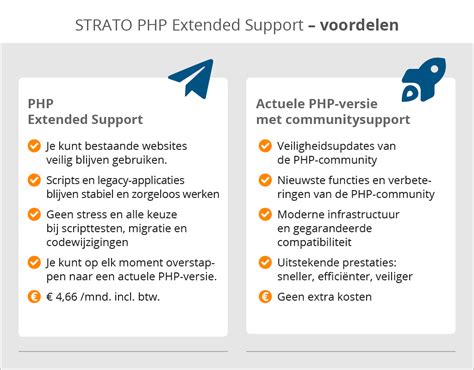 STRATO PHP Extended Support – voordelen

PHP
Extended Support

Je kunt bestaande websites veilig blijven gebruiken.

Scripts en legacy-applicaties blijven stabiel en zorgeloos werken

Geen stress en alle keuze bij scripttesten, migratie en codewijzigingen

Je kunt op elk moment overstappen naar een actuele PHP-versie.

€ 4,66 /mnd. incl. btw.

Actuele PHP-versie
met communitysupport

Veiligheidsupdates van de PHP-community

Nieuwste functies en verbeteringen van de PHP-community

Moderne infrastructuur en gegarandeerde compatibiliteit

Uitstekende prestaties: sneller, efficiënter, veiliger

Geen extra kosten